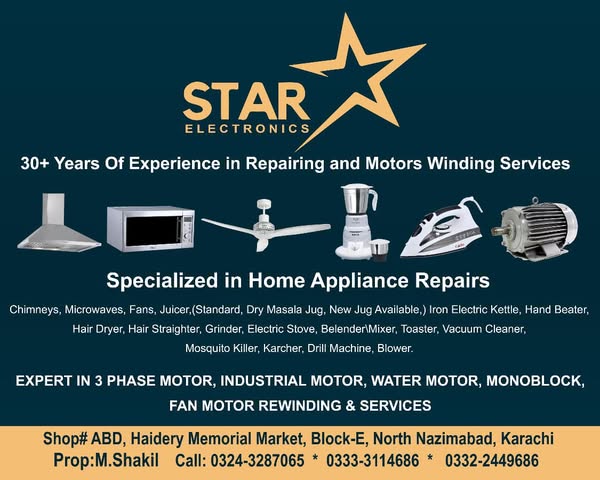 STAR
ELECTRONICS

30+ Years Of Experience in Repairing and Motors Winding Services

Specialized in Home Appliance Repairs

Chimneys, Microwaves, Fans, Juicer,(Standard, Dry Masala Jug, New Jug Available,) Iron Electric Kettle, Hand Beater, Hair Dryer, Hair Straighter, Grinder, Electric Stove, Belender\Mixer, Toaster, Vacuum Cleaner, Mosquito Killer, Karcher, Drill Machine, Blower.

EXPERT IN 3 PHASE MOTOR, INDUSTRIAL MOTOR, WATER MOTOR, MONOBLOCK, FAN MOTOR REWINDING & SERVICES

Shop# ABD, Haidery Memorial Market, Block-E, North Nazimabad, Karachi
Prop:M.Shakil Call: 0324-3287065 * 0333-3114686 * 0332-2449686